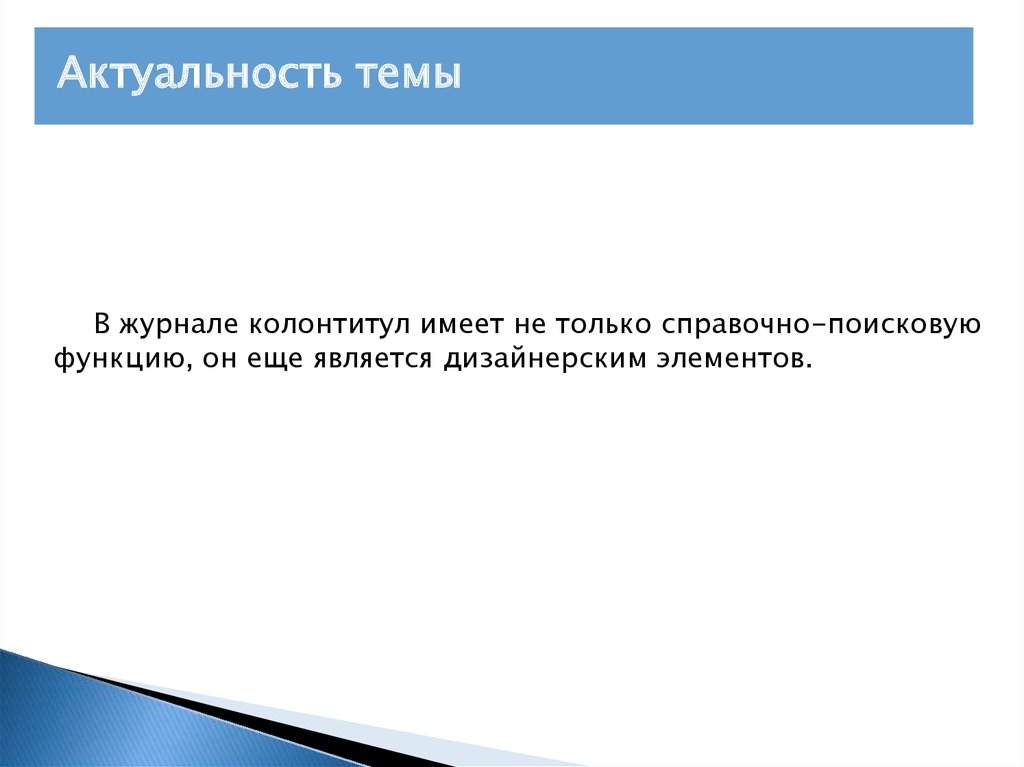 Актуальность темы

В журнале колонтитул имеет не только справочно-поисковую функцию, он еще является дизайнерским элементов.